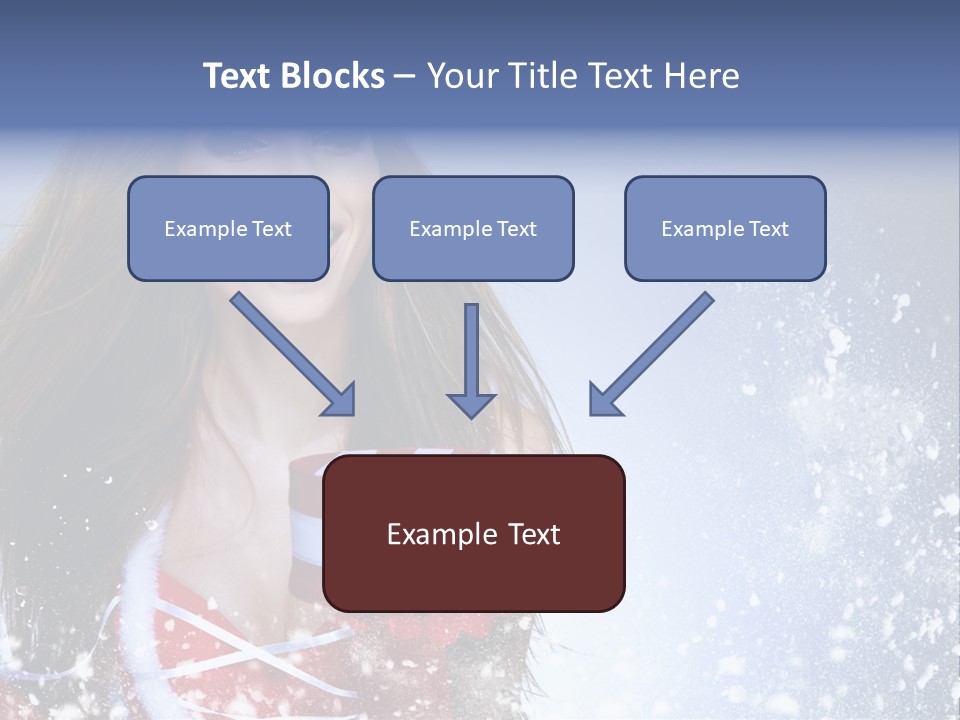 Text Blocks – Your Title Text Here

Example Text

Example Text

Example Text

Example Text